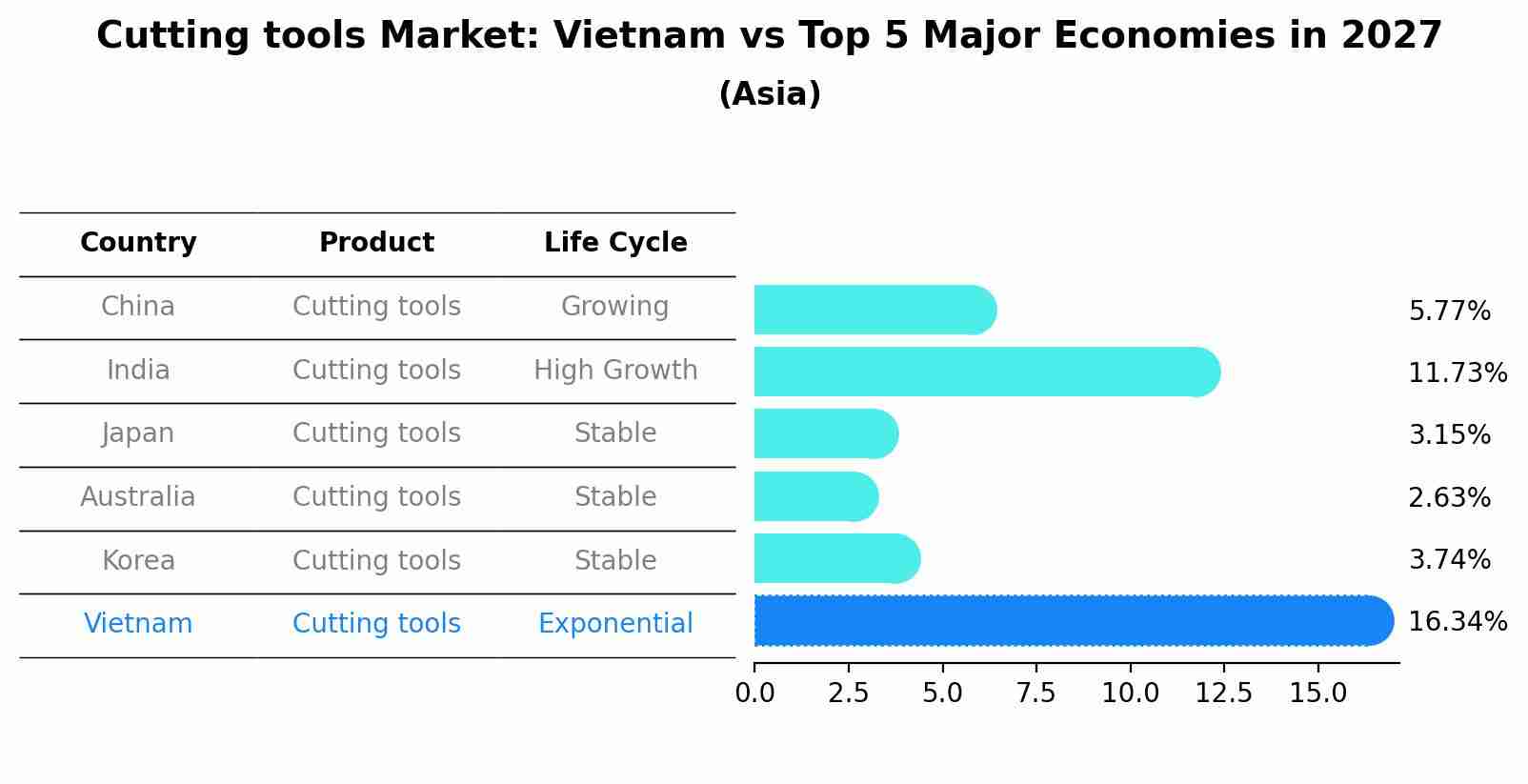 Cutting tools Market: Vietnam vs Top 5 Major Economies in 2027

(Asia)

| Country | Product | Life Cycle |
|---|---|---|
| China | Cutting tools | Growing |
| India | Cutting tools | High Growth |
| Japan | Cutting tools | Stable |
| Australia | Cutting tools | Stable |
| Korea | Cutting tools | Stable |
| Vietnam | Cutting tools | Exponential |

5.77%
11.73%
3.15%
2.63%
3.74%
16.34%

0.0 2.5 5.0 7.5 10.0 12.5 15.0